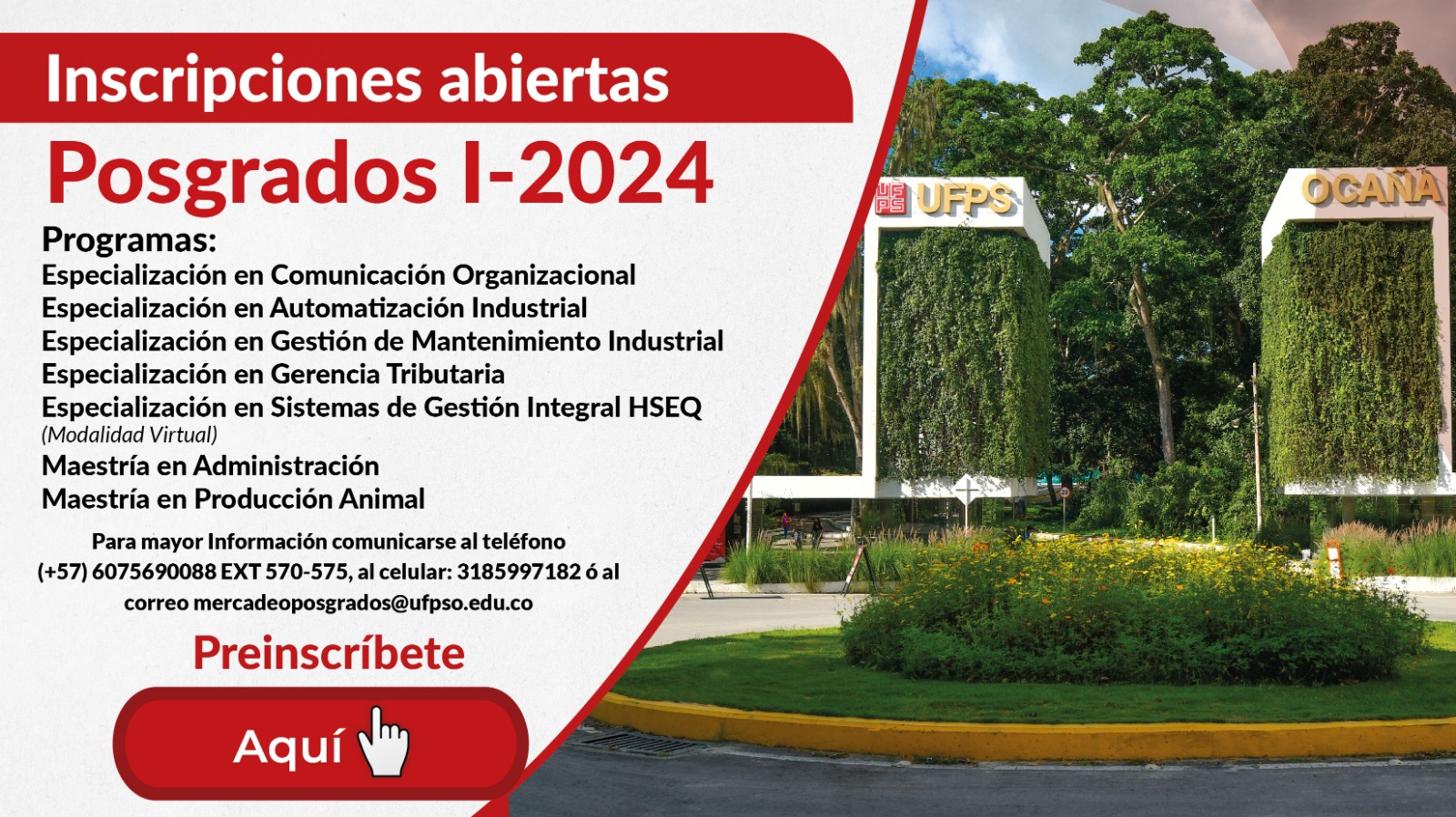 Inscripciones abiertas
Posgrados I-2024

Programas:
Especialización en Comunicación Organizacional
Especialización en Automatización Industrial
Especialización en Gestión de Mantenimiento Industrial
Especialización en Gerencia Tributaria
Especialización en Sistemas de Gestión Integral HSEQ
(Modalidad Virtual)
Maestría en Administración
Maestría en Producción Animal

Para mayor Información comunicarse al teléfono (+57) 6075690088 EXT 570-575, al celular: 3185997182 ó al correo mercadeoposgrados@ufpso.edu.co

Preinscríbete

Aquí

UFPS

OCAÑA